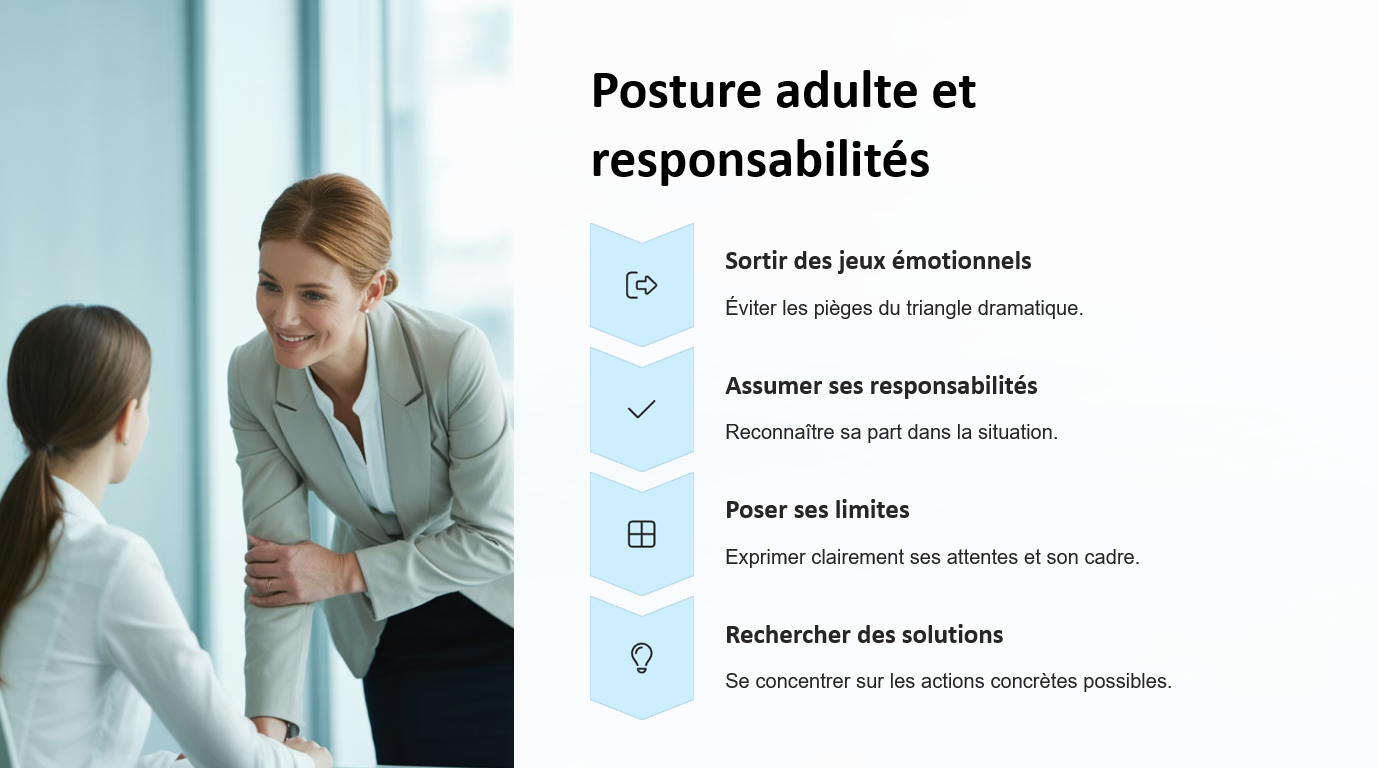 Posture adulte et responsabilités

Sortir des jeux émotionnels

Éviter les pièges du triangle dramatique.

Assumer ses responsabilités

Reconnaître sa part dans la situation.

Poser ses limites

Exprimer clairement ses attentes et son cadre.

Rechercher des solutions

Se concentrer sur les actions concrètes possibles.